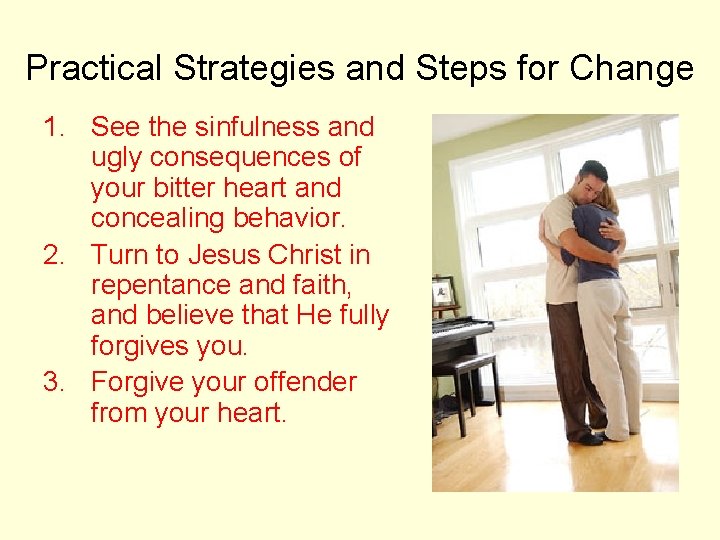 Practical Strategies and Steps for Change

1. See the sinfulness and ugly consequences of your bitter heart and concealing behavior.
2. Turn to Jesus Christ in repentance and faith, and believe that He fully forgives you.
3. Forgive your offender from your heart.